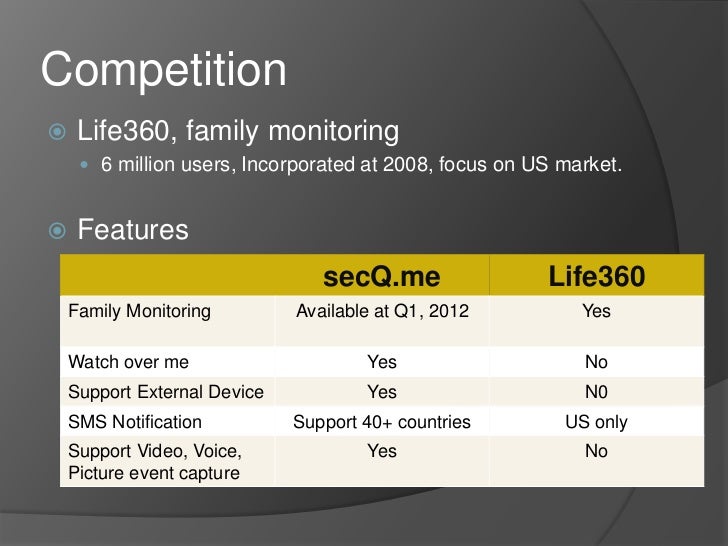 Competition

Life360, family monitoring

6 million users, Incorporated at 2008, focus on US market.

Features

| | secQ.me | Life360 |
|---|---|---|
| Family Monitoring | Available at Q1, 2012 | Yes |
| Watch over me | Yes | No |
| Support External Device | Yes | N0 |
| SMS Notification | Support 40+ countries | US only |
| Support Video, Voice, Picture event capture | Yes | No |